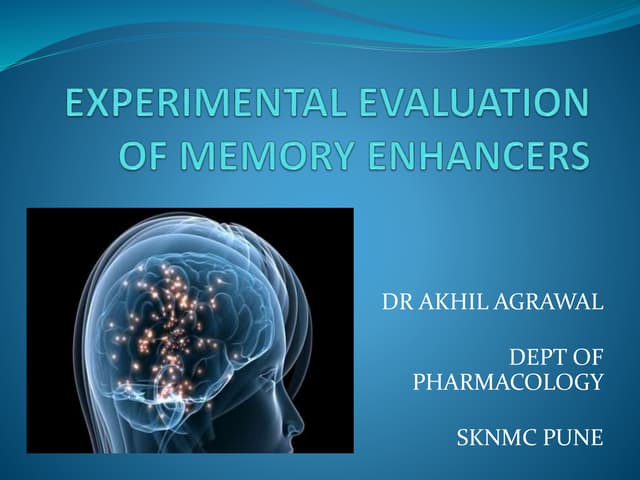 EXPERIMENTAL EVALUATION OF MEMORY ENHANCERS

DR AKHIL AGRAWAL

DEPT OF PHARMACOLOGY

SKNMC PUNE